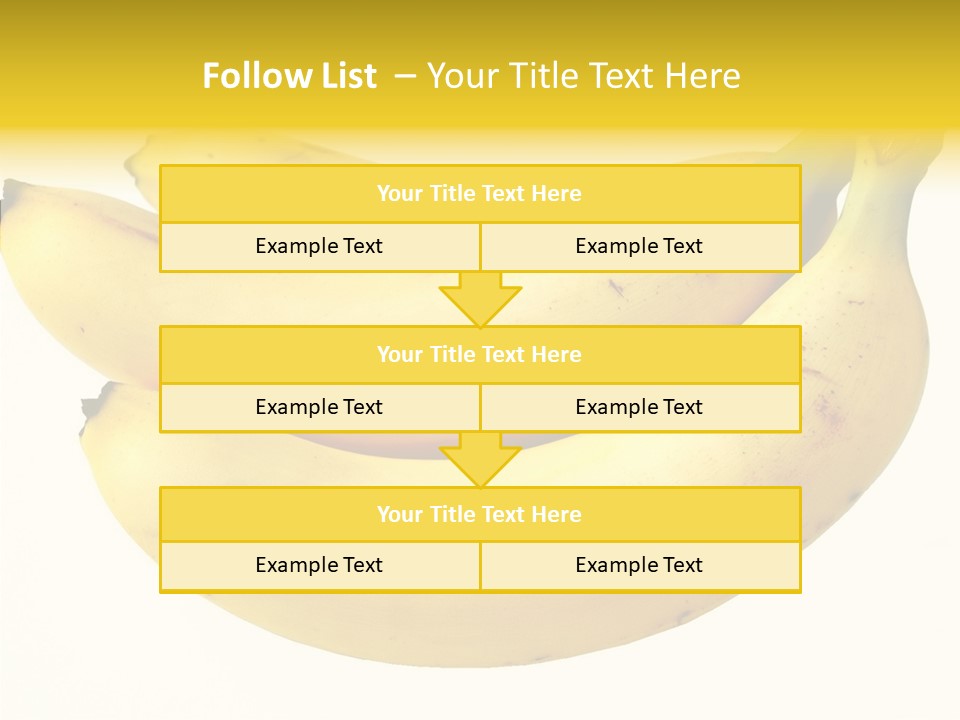 Follow List – Your Title Text Here

Your Title Text Here

Example Text

Example Text

Your Title Text Here

Example Text

Example Text

Your Title Text Here

Example Text

Example Text